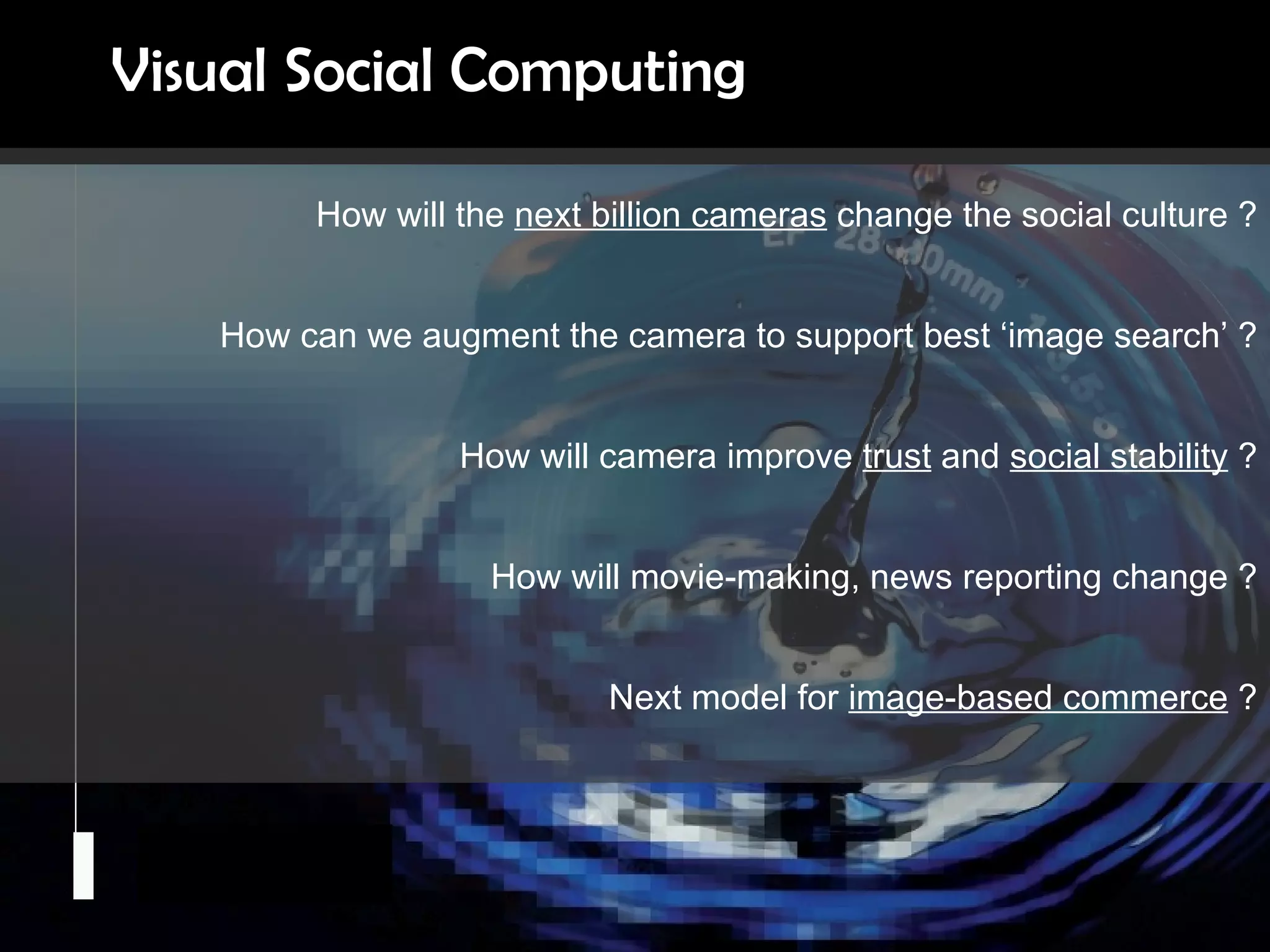 Visual Social Computing

How will the next billion cameras change the social culture ?

How can we augment the camera to support best ‘image search’ ?

How will camera improve trust and social stability ?

How will movie-making, news reporting change ?

Next model for image-based commerce ?